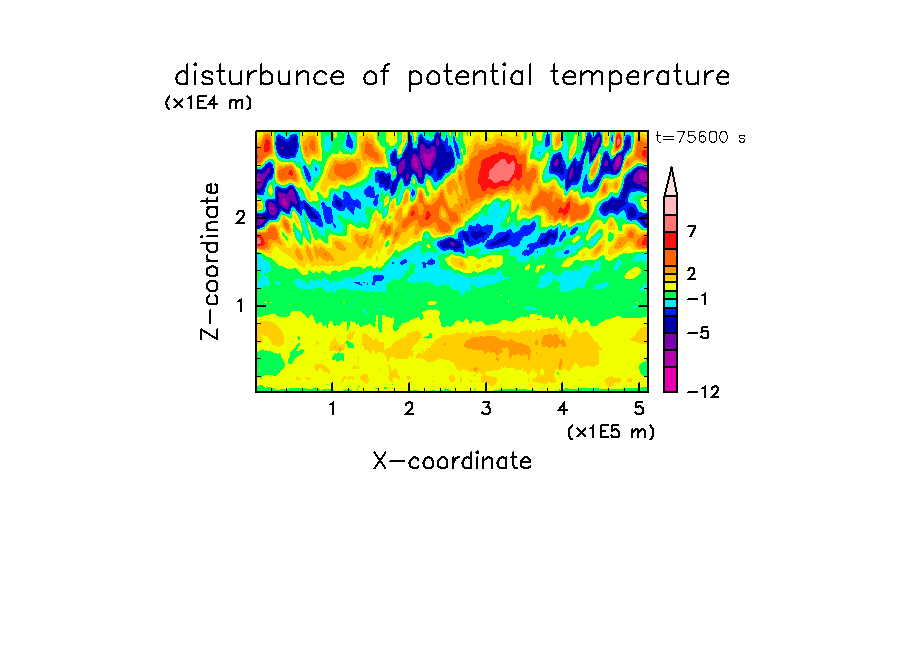 disturbunce of potential temperature

(x1E4 m)

t=75600 s

Z-coordinate

2

1

7

2

−1

−5

−12

1 2 3 4 5

(x1E5 m)

X-coordinate